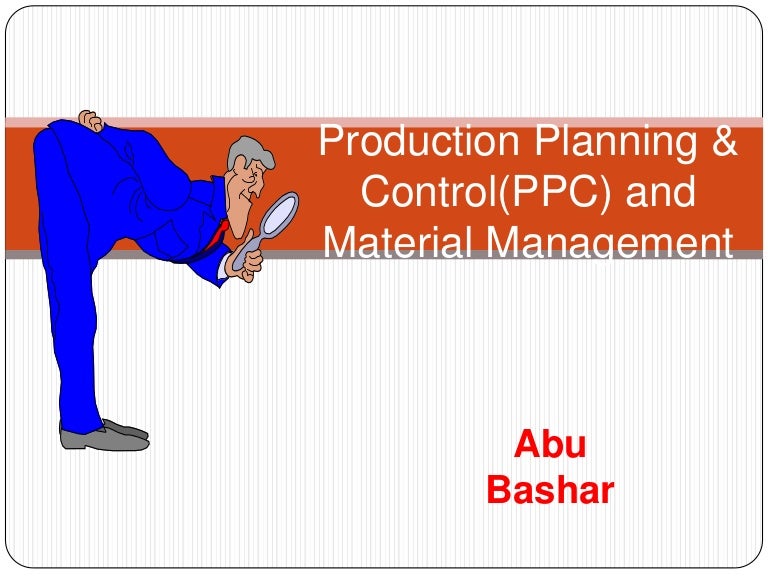 Production Planning & Control(PPC) and Material Management

Abu Bashar